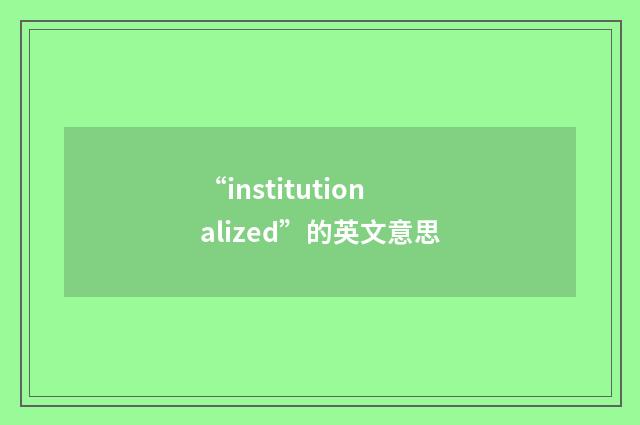 “institutionalized”的英文意思